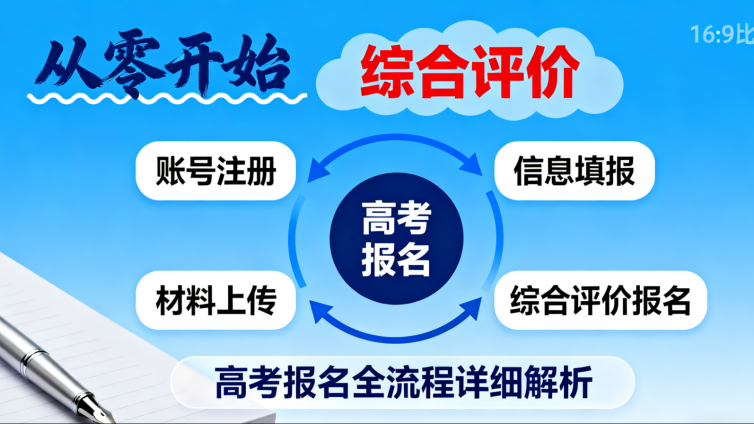 16:9比

从零开始

综合评价

账号注册

信息填报

高考报名

材料上传

综合评价报名

高考报名全流程详细解析